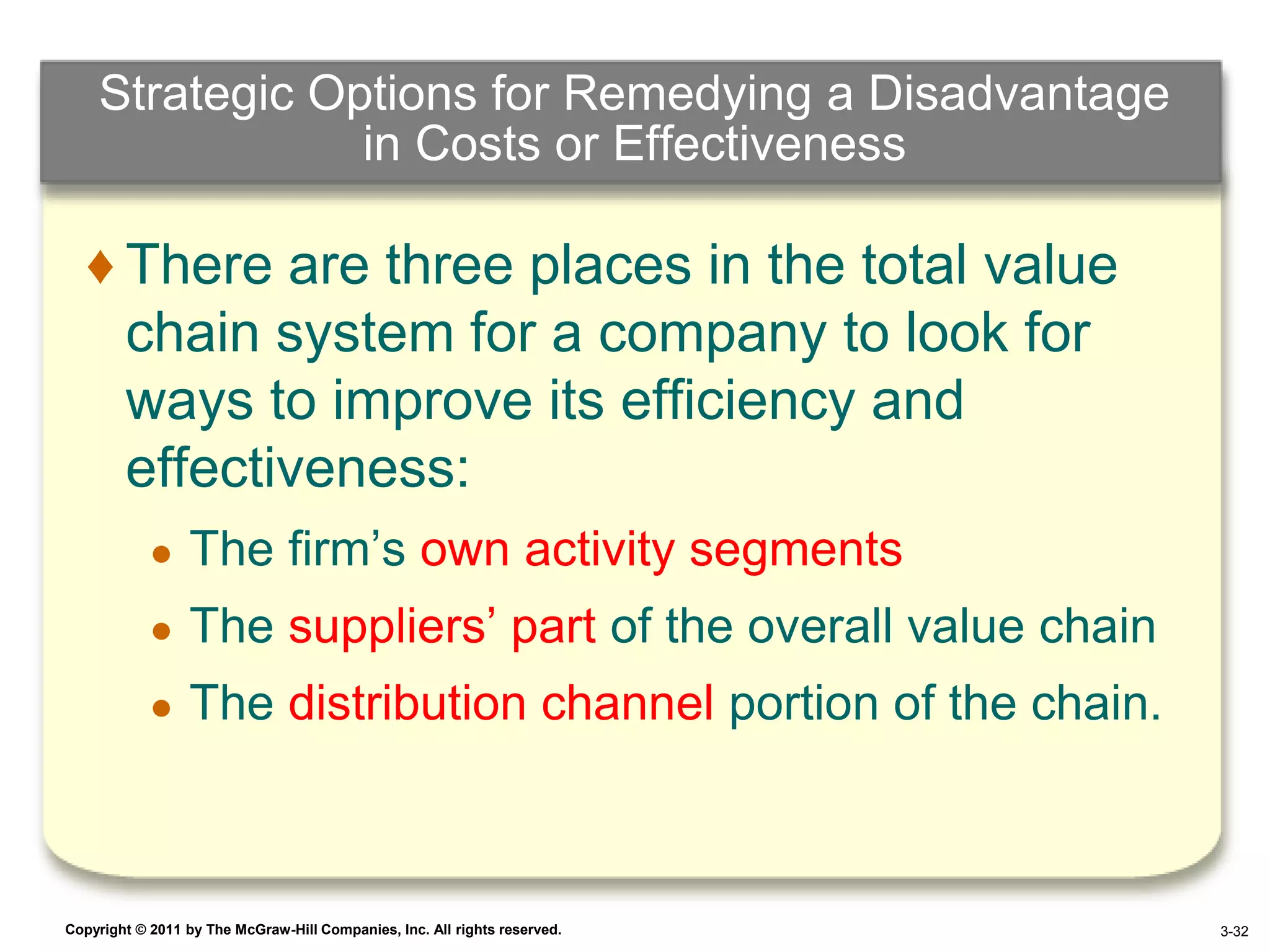 Strategic Options for Remedying a Disadvantage in Costs or Effectiveness

♦ There are three places in the total value chain system for a company to look for ways to improve its efficiency and effectiveness:

• The firm’s own activity segments
• The suppliers’ part of the overall value chain
• The distribution channel portion of the chain.

Copyright © 2011 by The McGraw-Hill Companies, Inc. All rights reserved.

3-32